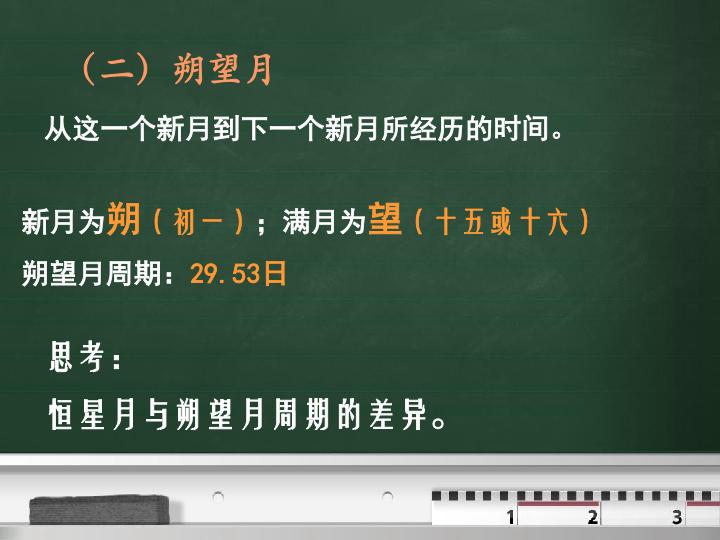 （二）朔望月

从这一个新月到下一个新月所经历的时间。

新月为朔（初一）；满月为望（十五或十六）

朔望月周期：29.53日

思考：

恒星月与朔望月周期的差异。

1 2 3